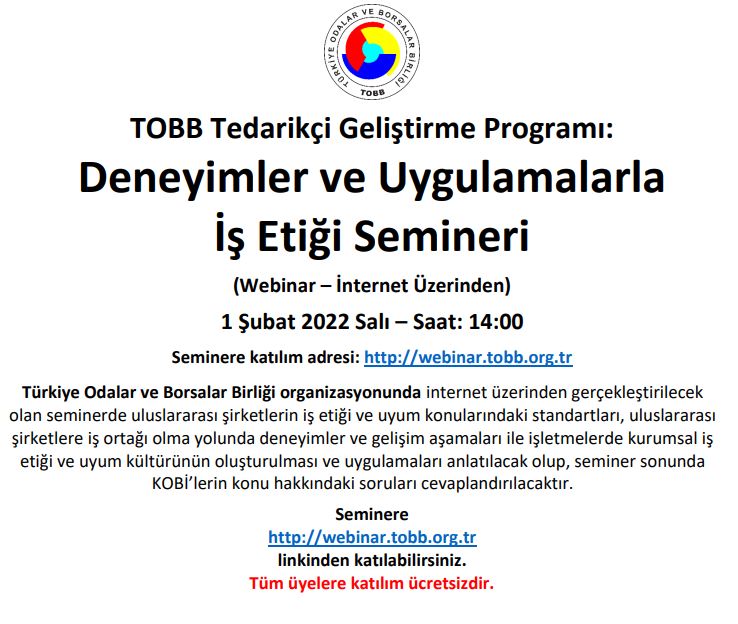 TÜRKİYE ODALAR VE BORSALAR BİRLİĞİ
TOBB

TOBB Tedarikçi Geliştirme Programı:
Deneyimler ve Uygulamalarla
İş Etiği Semineri

(Webinar – İnternet Üzerinden)

1 Şubat 2022 Salı – Saat: 14:00

Seminere katılım adresi: http://webinar.tobb.org.tr

Türkiye Odalar ve Borsalar Birliği organizasyonunda internet üzerinden gerçekleştirilecek olan seminerde uluslararası şirketlerin iş etiği ve uyum konularındaki standartları, uluslararası şirketlere iş ortağı olma yolunda deneyimler ve gelişim aşamaları ile işletmelerde kurumsal iş etiği ve uyum kültürünün oluşturulması ve uygulamaları anlatılacak olup, seminer sonunda KOBİ'lerin konu hakkındaki soruları cevaplandırılacaktır.

Seminere
http://webinar.tobb.org.tr
linkinden katılabilirsiniz.
Tüm üyelere katılım ücretsizdir.